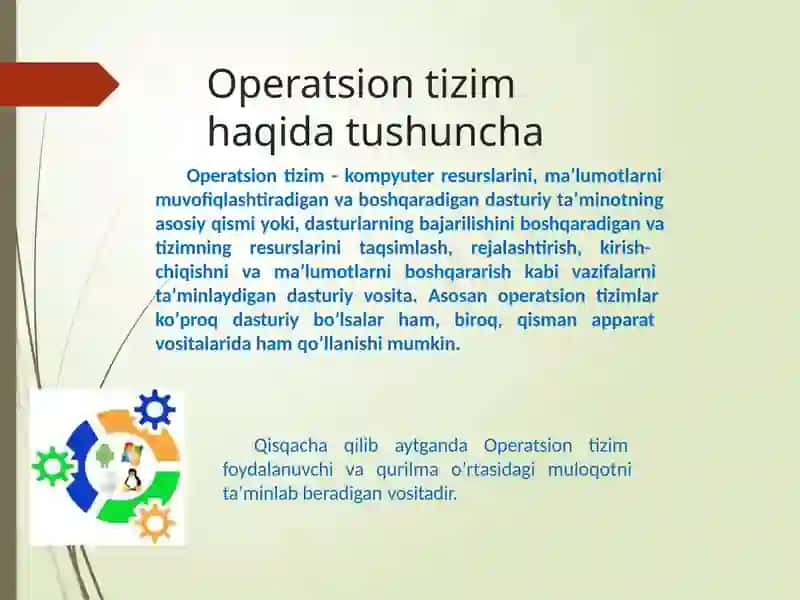 Operatsion tizim haqida tushuncha

Operatsion tizim - kompyuter resurslarini, ma’lumotlarni muvofiqlashtiradigan va boshqaradigan dasturiy ta’minotning asosiy qismi yoki, dasturlarning bajarilishini boshqaradigan va tizimning resurslarini taqsimlash, rejalashtirish, kirish-chiqishni va ma’lumotlarni boshqararish kabi vazifalarni ta’minlaydigan dasturiy vosita. Asosan operatsion tizimlar ko’proq dasturiy bo’lsalar ham, biroq, qisman apparat vositalarida ham qo’llanishi mumkin.

Qisqacha qilib aytganda Operatsion tizim foydalanuvchi va qurilma o’rtasidagi muloqotni ta’minlab beradigan vositadir.